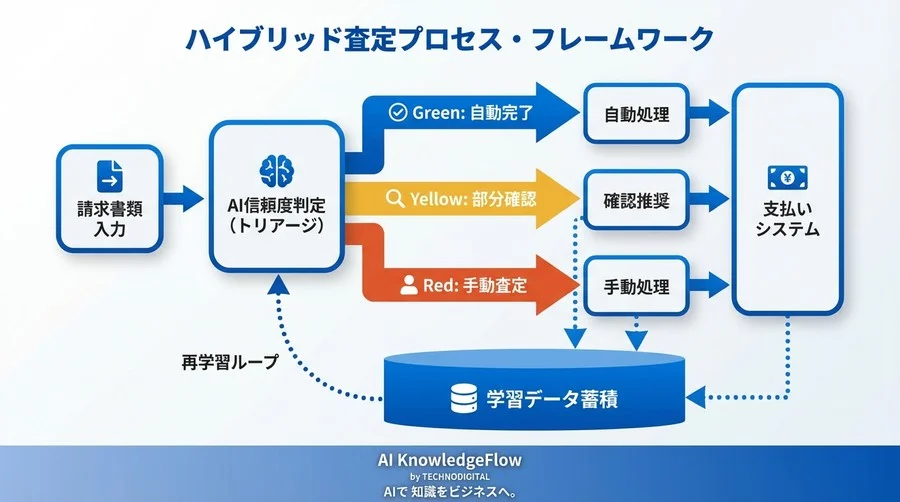 ハイブリッド査定プロセス・フレームワーク

請求書類入力

AI信頼度判定（トリアージ）

Green: 自動完了

Yellow: 部分確認

Red: 手動査定

自動処理

確認推奨

手動処理

支払いシステム

再学習ループ

学習データ蓄積

AI KnowledgeFlow
by TECHNODIGITAL
AIで 知識をビジネスへ。